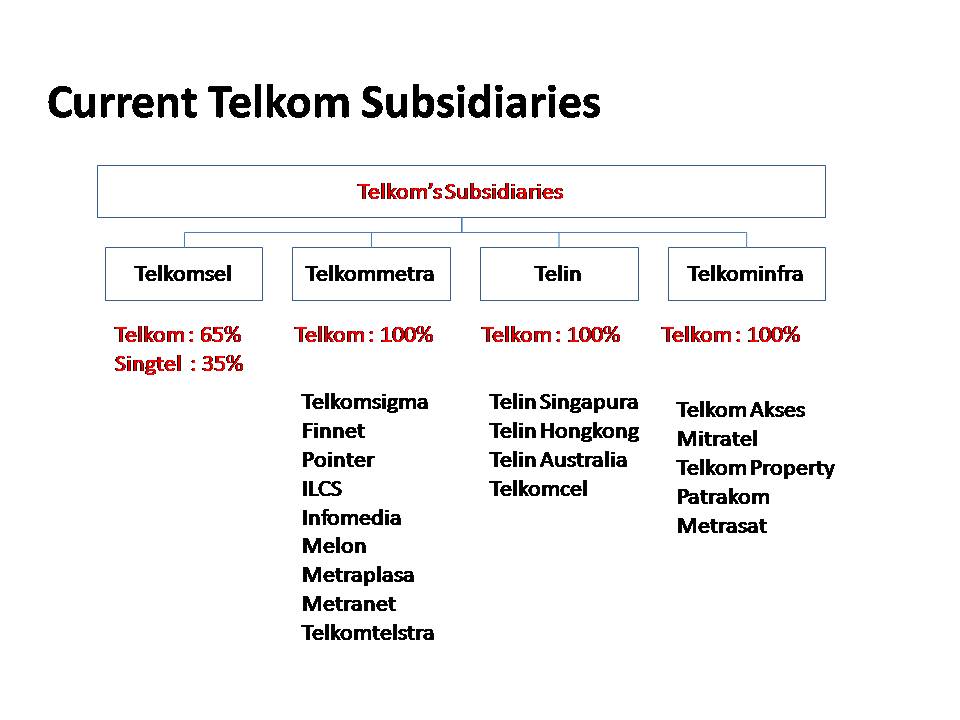 Current Telkom Subsidiaries

Telkom's Subsidiaries

Telkomsel

Telkom : 65%
Singtel : 35%

Telkommetra

Telkom : 100%

Telkomsigma
Finnet
Pointer
ILCS
Infomedia
Melon
Metraplasa
Metranet
Telkomtelstra

Telin

Telkom : 100%

Telin Singapura
Telin Hongkong
Telin Australia
Telkomcel

Telkominfra

Telkom : 100%

Telkom Akses
Mitratel
Telkom Property
Patrakom
Metrasat